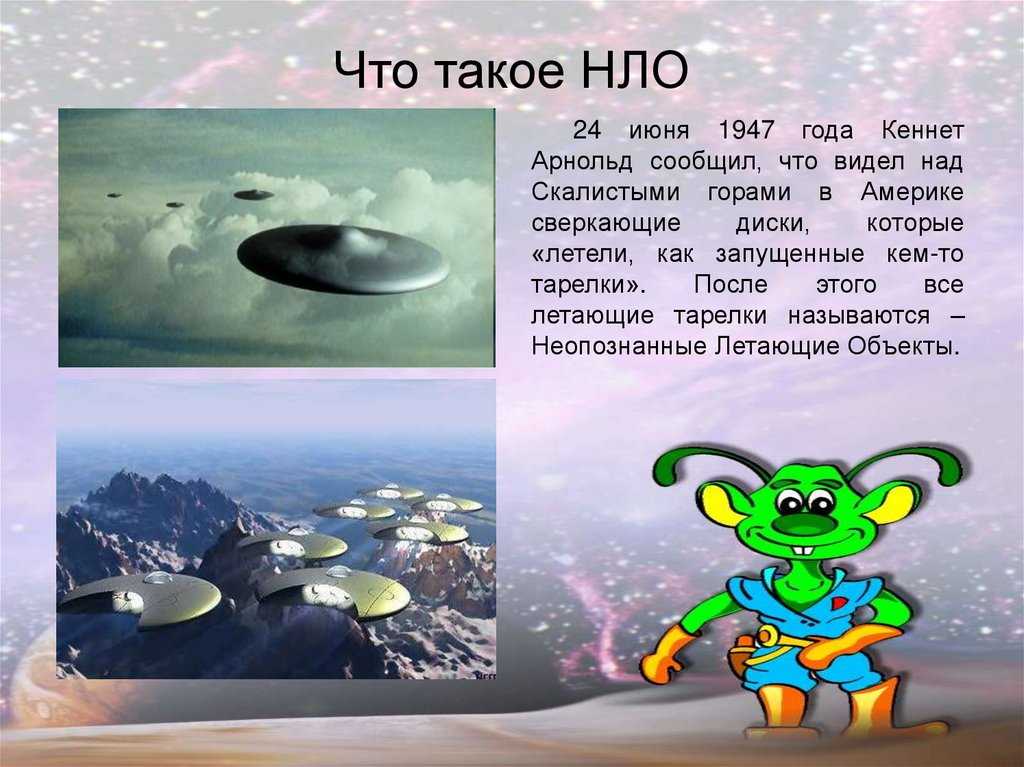 Что такое НЛО

24 июня 1947 года Кеннет Арнольд сообщил, что видел над Скалистыми горами в Америке сверкающие диски, которые «летели, как запущенные кем-то тарелки». После этого все летающие тарелки называются – Неопознанные Летающие Объекты.